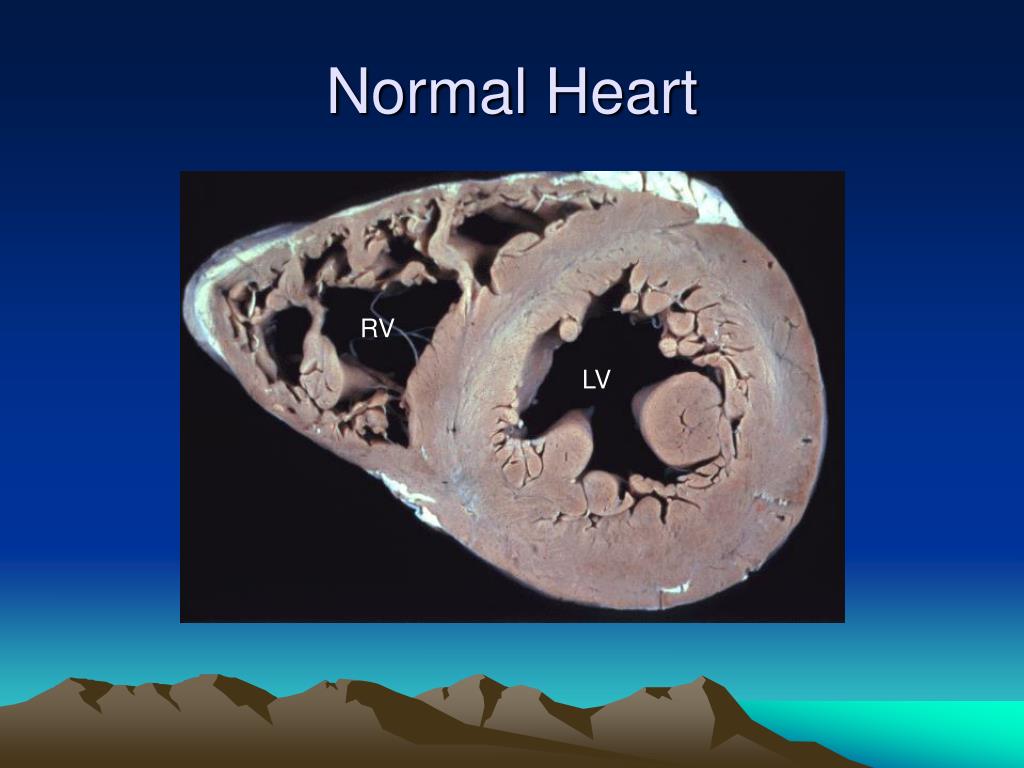 Normal Heart

RV

LV